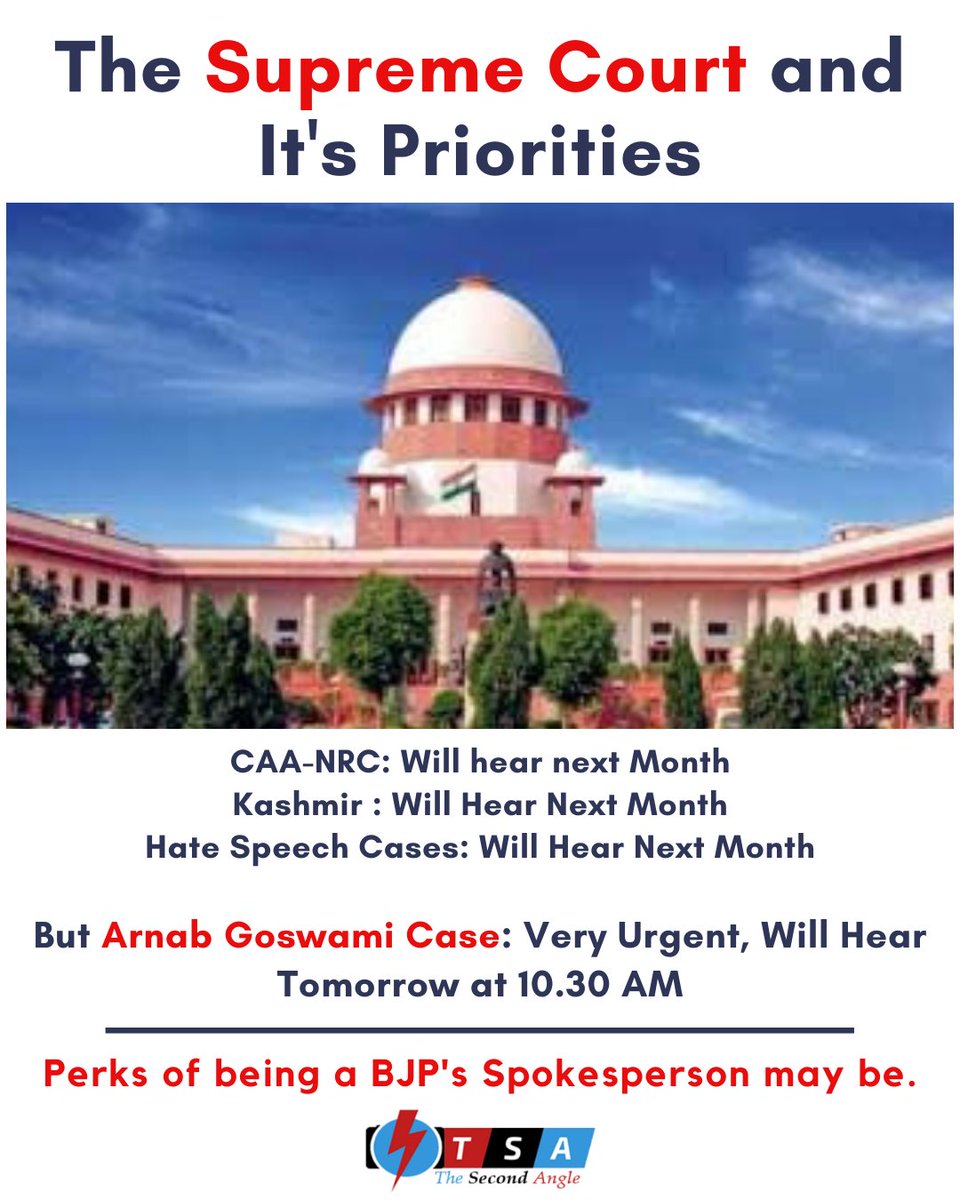 The Supreme Court and It's Priorities

CAA-NRC: Will hear next Month
Kashmir : Will Hear Next Month
Hate Speech Cases: Will Hear Next Month

But Arnab Goswami Case: Very Urgent, Will Hear Tomorrow at 10.30 AM

Perks of being a BJP's Spokesperson may be.

TSA
The Second Angle